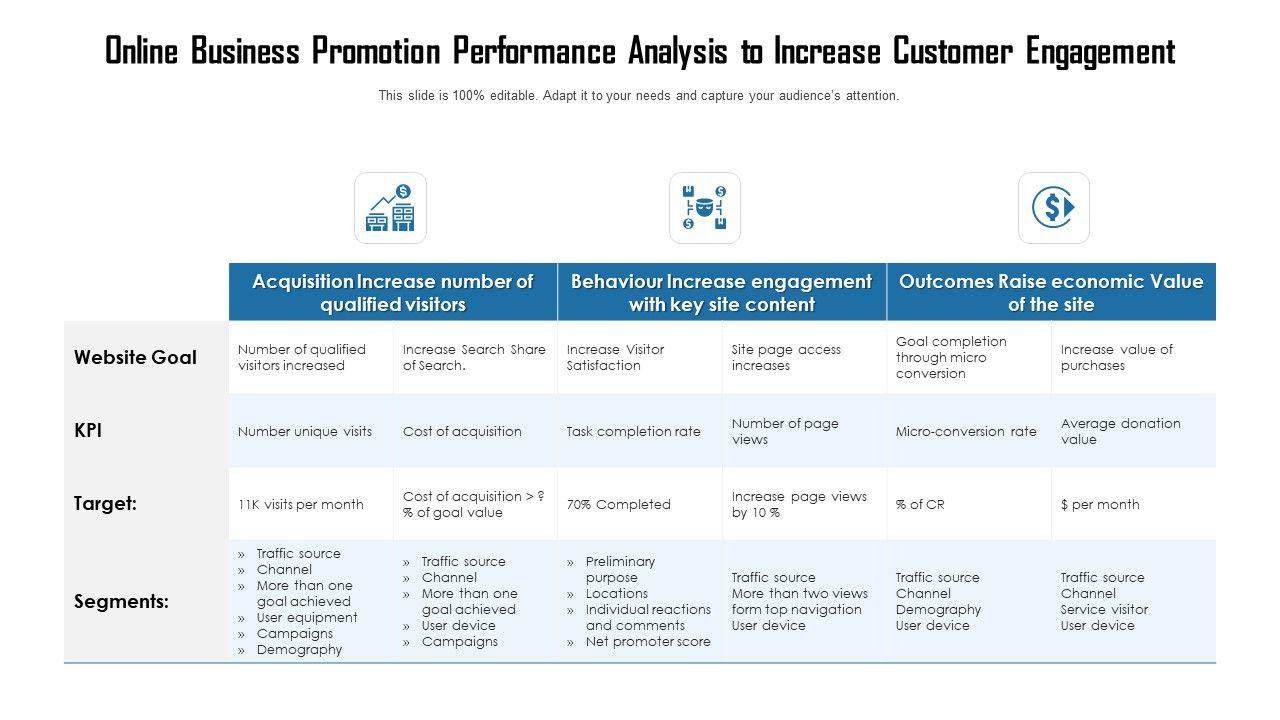 Online Business Promotion Performance Analysis to Increase Customer Engagement

This slide is 100% editable. Adapt it to your needs and capture your audience's attention.

| | Acquisition Increase number of qualified visitors | | Behaviour Increase engagement with key site content | | Outcomes Raise economic Value of the site | |
|---|---|---|---|---|---|---|
| Website Goal | Number of qualified visitors increased | Increase Search Share of Search. | Increase Visitor Satisfaction | Site page access increases | Goal completion through micro conversion | Increase value of purchases |
| KPI | Number unique visits | Cost of acquisition | Task completion rate | Number of page views | Micro-conversion rate | Average donation value |
| Target: | 11K visits per month | Cost of acquisition > ? % of goal value | 70% Completed | Increase page views by 10 % | % of CR | $ per month |
| Segments: | » Traffic source » Channel » More than one goal achieved » User equipment » Campaigns » Demography | » Traffic source » Channel » More than one goal achieved » User device » Campaigns | » Preliminary purpose » Locations » Individual reactions and comments » Net promoter score | Traffic source More than two views form top navigation User device | Traffic source Channel Demography User device | Traffic source Channel Service visitor User device |